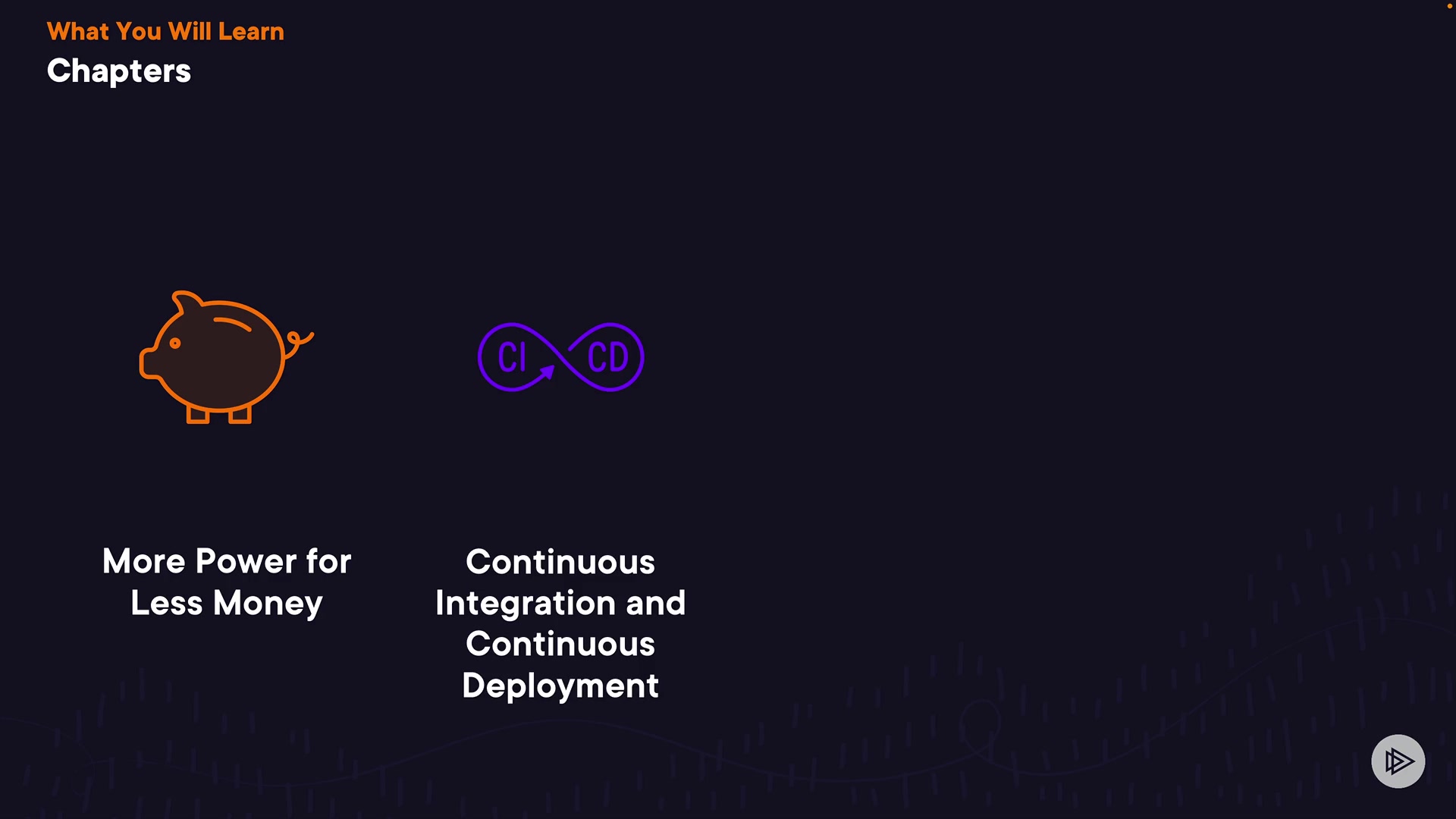 What You Will Learn
Chapters

CI CD

More Power for Less Money

Continuous Integration and Continuous Deployment